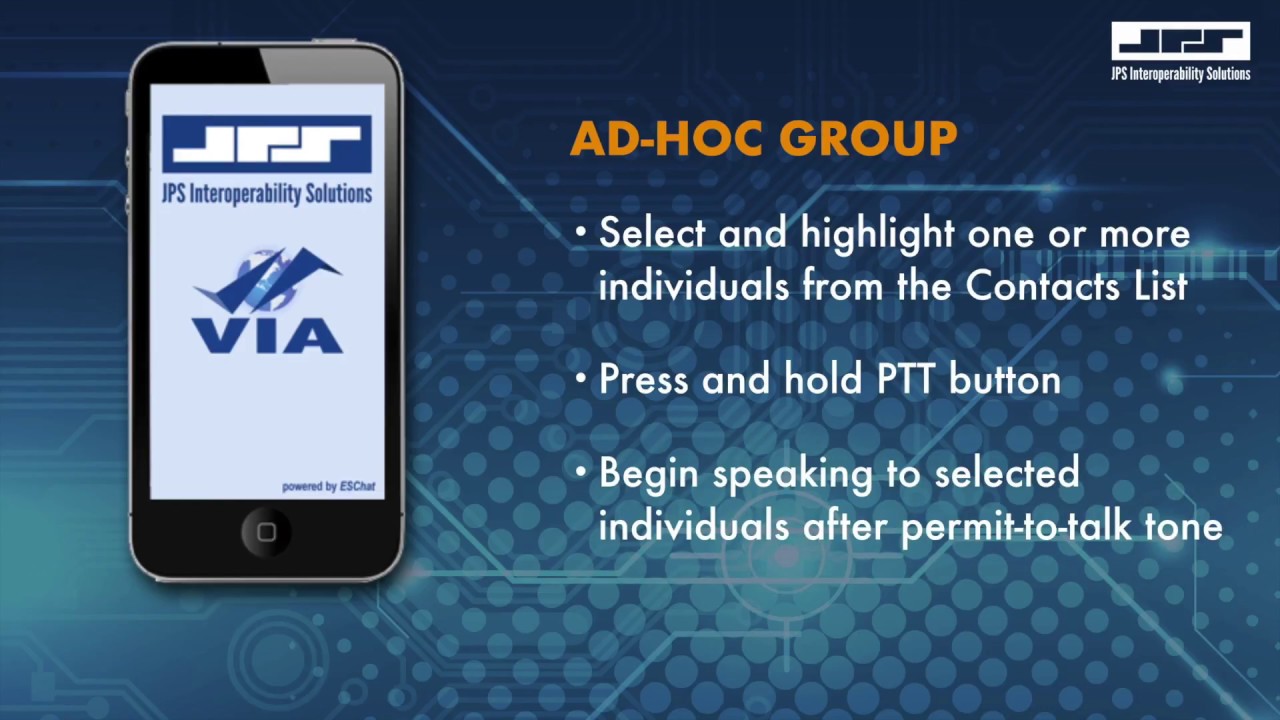 JPS
JPS Interoperability Solutions

VIA

powered by ESChat

JPS
JPS Interoperability Solutions

AD-HOC GROUP

• Select and highlight one or more individuals from the Contacts List

• Press and hold PTT button

• Begin speaking to selected individuals after permit-to-talk tone